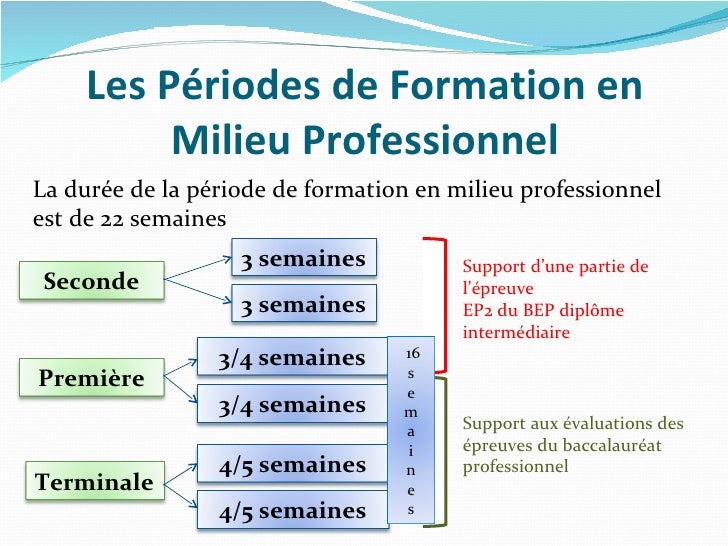 Les Périodes de Formation en Milieu Professionnel

La durée de la période de formation en milieu professionnel est de 22 semaines

Seconde
3 semaines
3 semaines

Première
3/4 semaines
3/4 semaines

Terminale
4/5 semaines
4/5 semaines

16 semaines

Support d'une partie de l'épreuve EP2 du BEP diplôme intermédiaire

Support aux évaluations des épreuves du baccalauréat professionnel